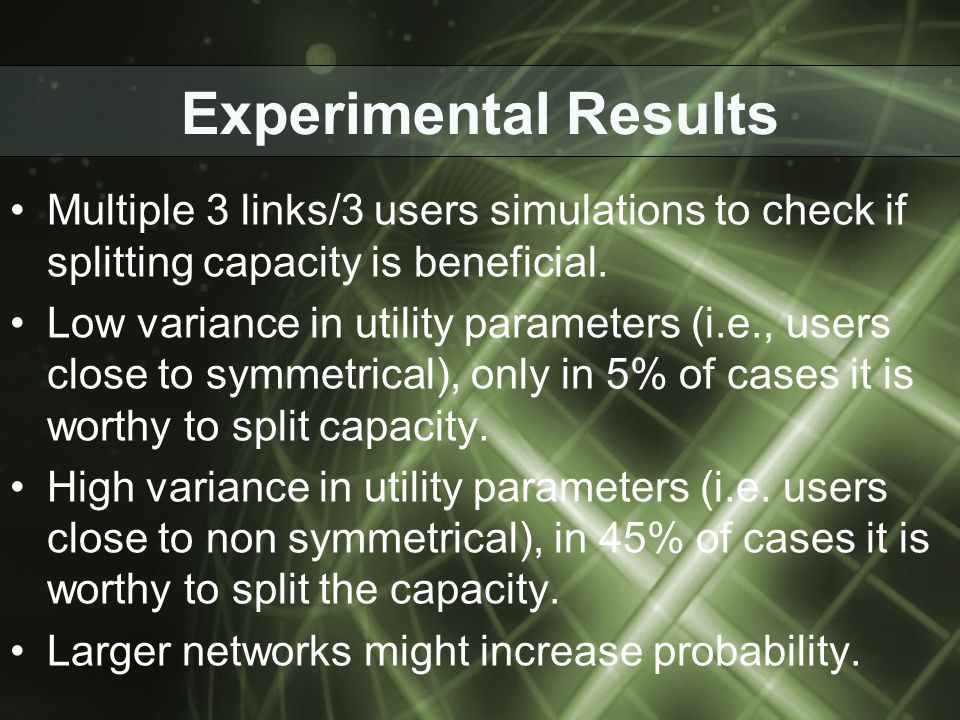 Experimental Results

• Multiple 3 links/3 users simulations to check if splitting capacity is beneficial.
• Low variance in utility parameters (i.e., users close to symmetrical), only in 5% of cases it is worthy to split capacity.
• High variance in utility parameters (i.e. users close to non symmetrical), in 45% of cases it is worthy to split the capacity.
• Larger networks might increase probability.